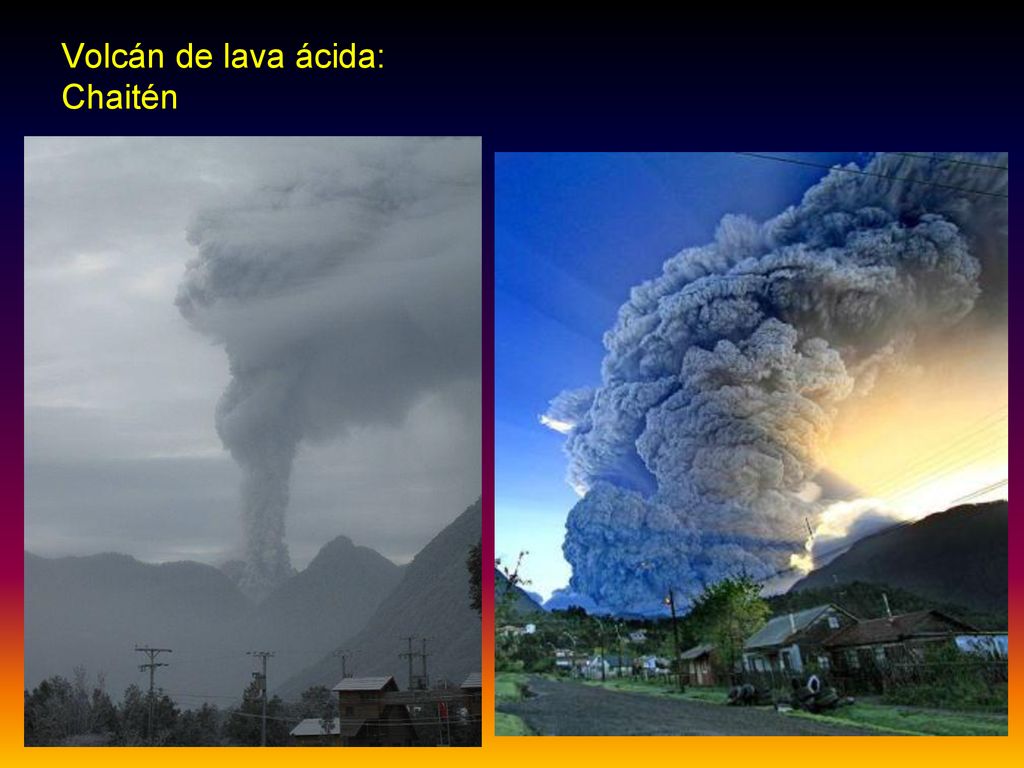 Volcán de lava ácida:
Chaitén